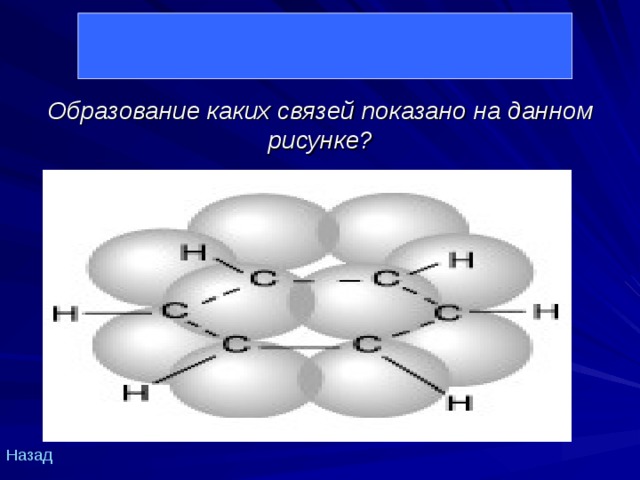 Образование каких связей показано на данном рисунке?

H
C
C
H
H
C
C
H
C
C
H
H

Назад